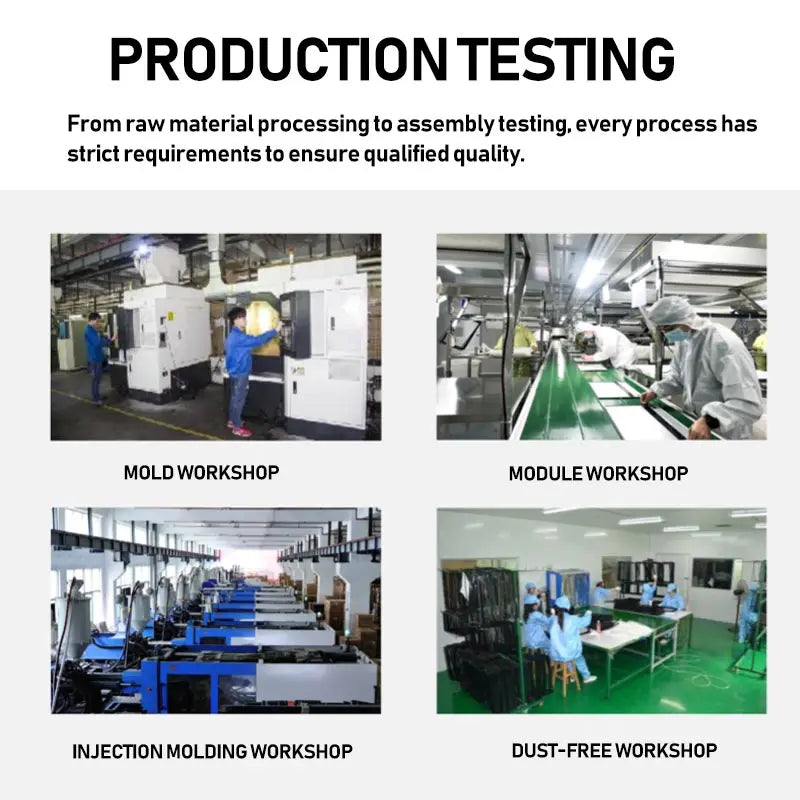 PRODUCTION TESTING

From raw material processing to assembly testing, every process has strict requirements to ensure qualified quality.

MOLD WORKSHOP

MODULE WORKSHOP

INJECTION MOLDING WORKSHOP

DUST-FREE WORKSHOP